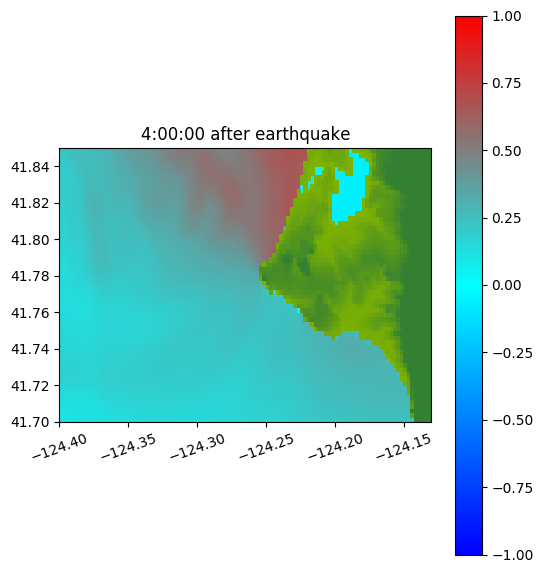 4:00:00 after earthquake

41.84
41.82
41.80
41.78
41.76
41.74
41.72
41.70

−124.40 −124.35 −124.30 −124.25 −124.20 −124.15

1.00
0.75
0.50
0.25
0.00
−0.25
−0.50
−0.75
−1.00